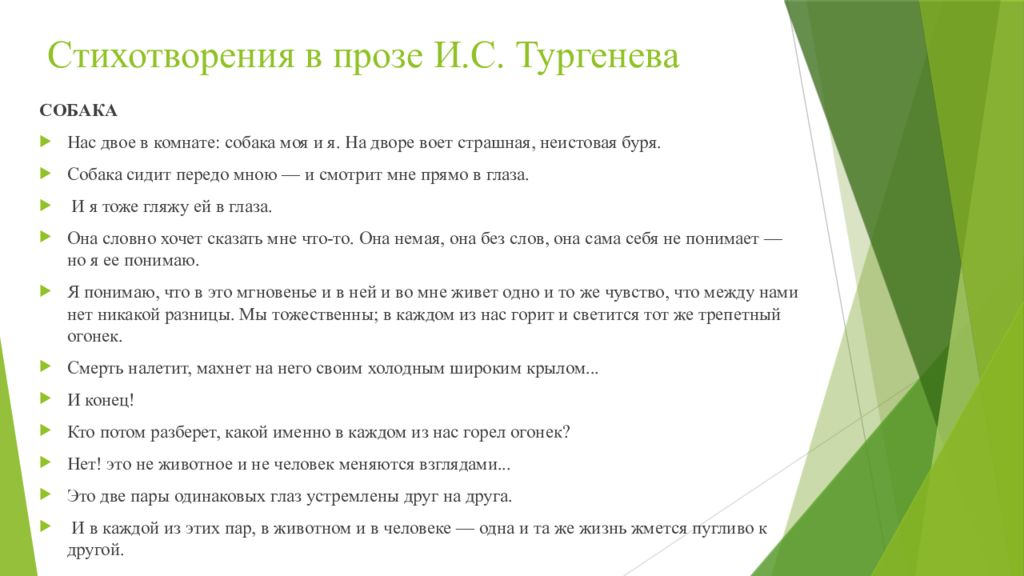 Стихотворения в прозе И.С. Тургенева

СОБАКА

Нас двое в комнате: собака моя и я. На дворе воет страшная, неистовая буря.

Собака сидит передо мною — и смотрит мне прямо в глаза.

И я тоже гляжу ей в глаза.

Она словно хочет сказать мне что-то. Она немая, она без слов, она сама себя не понимает — но я ее понимаю.

Я понимаю, что в это мгновенье и в ней и во мне живет одно и то же чувство, что между нами нет никакой разницы. Мы тожественны; в каждом из нас горит и светится тот же трепетный огонек.

Смерть налетит, махнет на него своим холодным широким крылом...

И конец!

Кто потом разберет, какой именно в каждом из нас горел огонек?

Нет! это не животное и не человек меняются взглядами...

Это две пары одинаковых глаз устремлены друг на друга.

И в каждой из этих пар, в животном и в человеке — одна и та же жизнь жмется пугливо к другой.